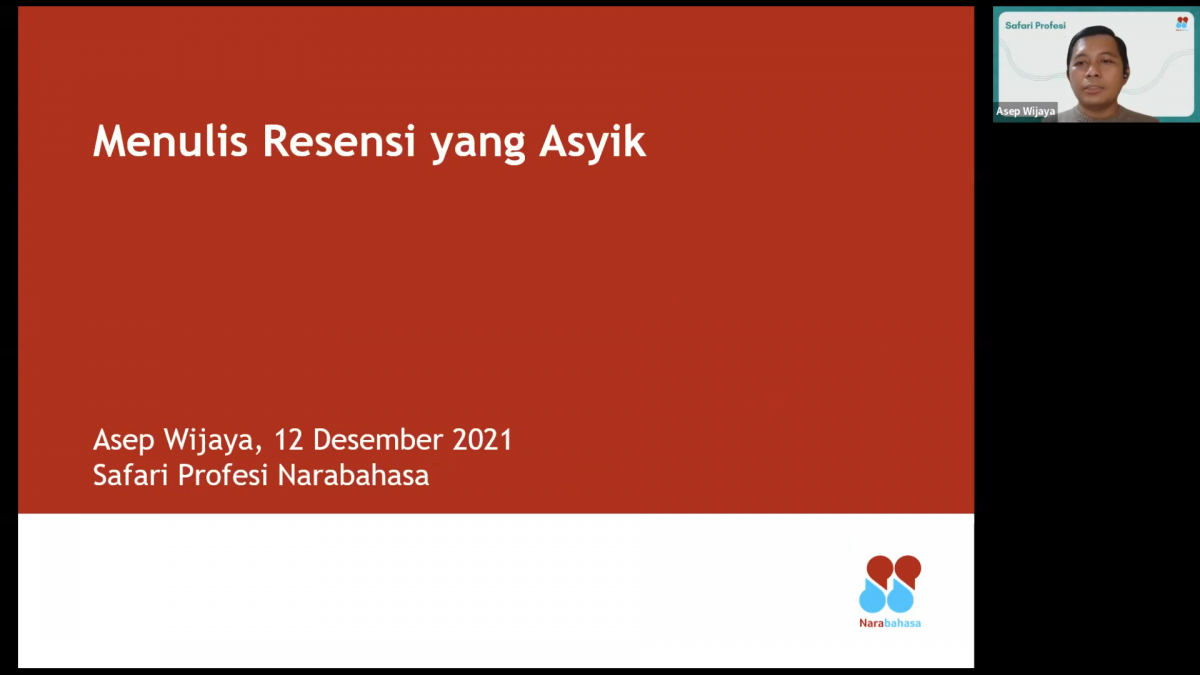 Menulis Resensi yang Asyik

Asep Wijaya, 12 Desember 2021
Safari Profesi Narabahasa

Narabahasa

Safari Profesi

Asep Wijaya